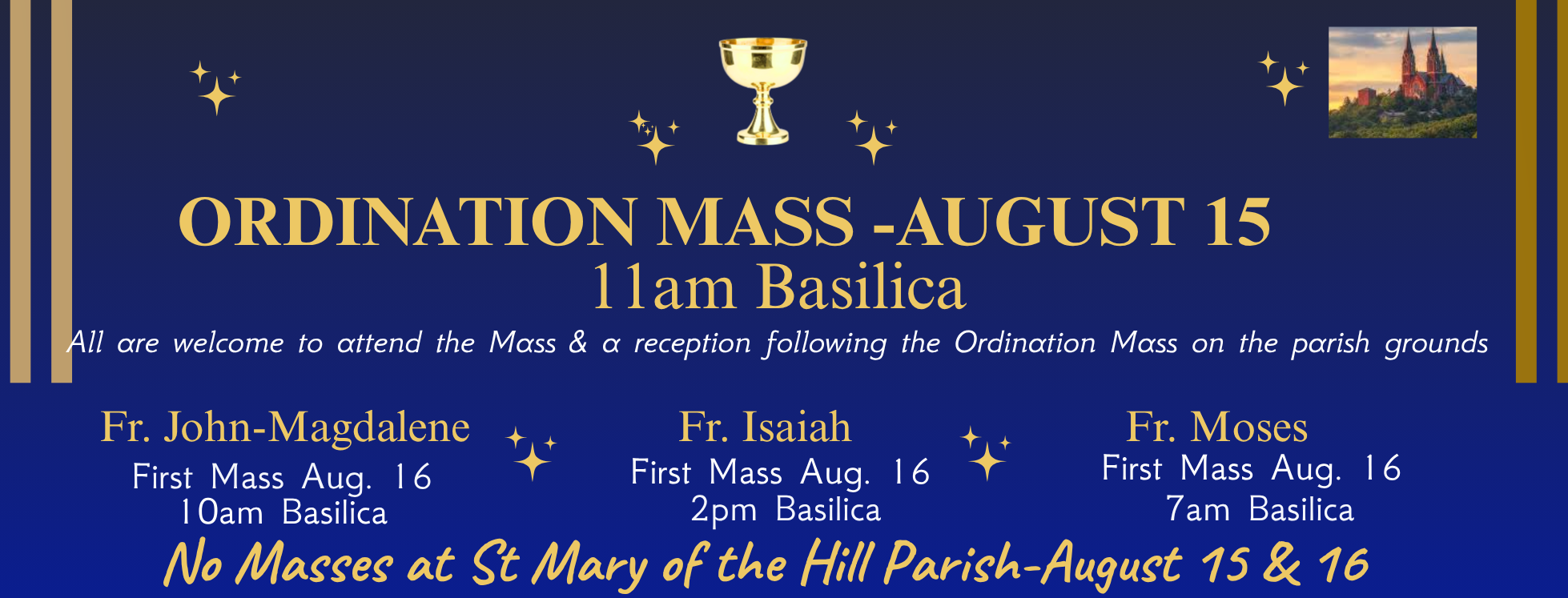 ORDINATION MASS -AUGUST 15
11am Basilica
All are welcome to attend the Mass & a reception following the Ordination Mass on the parish grounds

Fr. John-Magdalene
First Mass Aug. 16
10am Basilica

Fr. Isaiah
First Mass Aug. 16
2pm Basilica

Fr. Moses
First Mass Aug. 16
7am Basilica

No Masses at St Mary of the Hill Parish-August 15 & 16